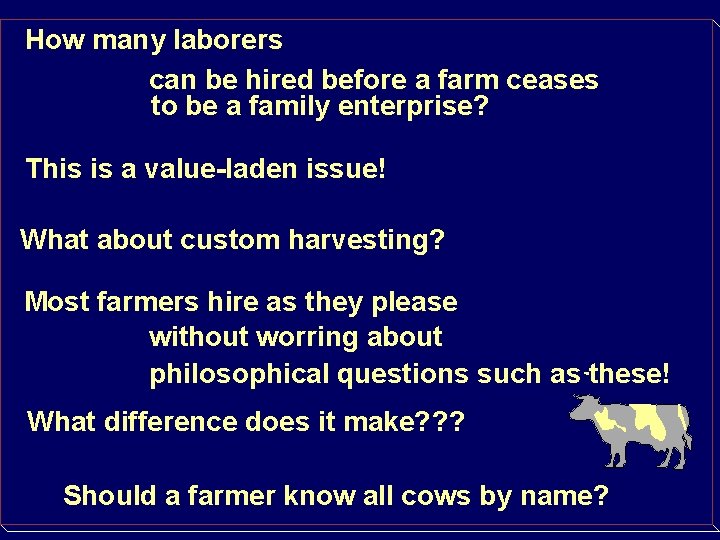 How many laborers

can be hired before a farm ceases to be a family enterprise?

This is a value-laden issue!

What about custom harvesting?

Most farmers hire as they please without worring about philosophical questions such as these!

What difference does it make???

Should a farmer know all cows by name?